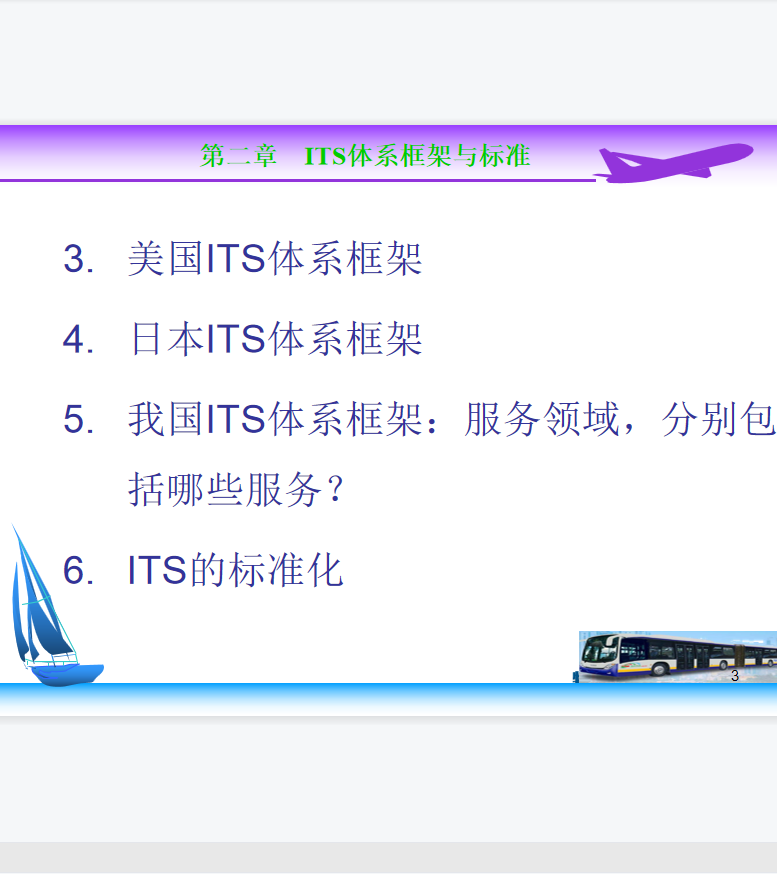 第二章　ITS体系框架与标准

3. 美国ITS体系框架

4. 日本ITS体系框架

5. 我国ITS体系框架：服务领域，分别包括哪些服务？

6. ITS的标准化

3